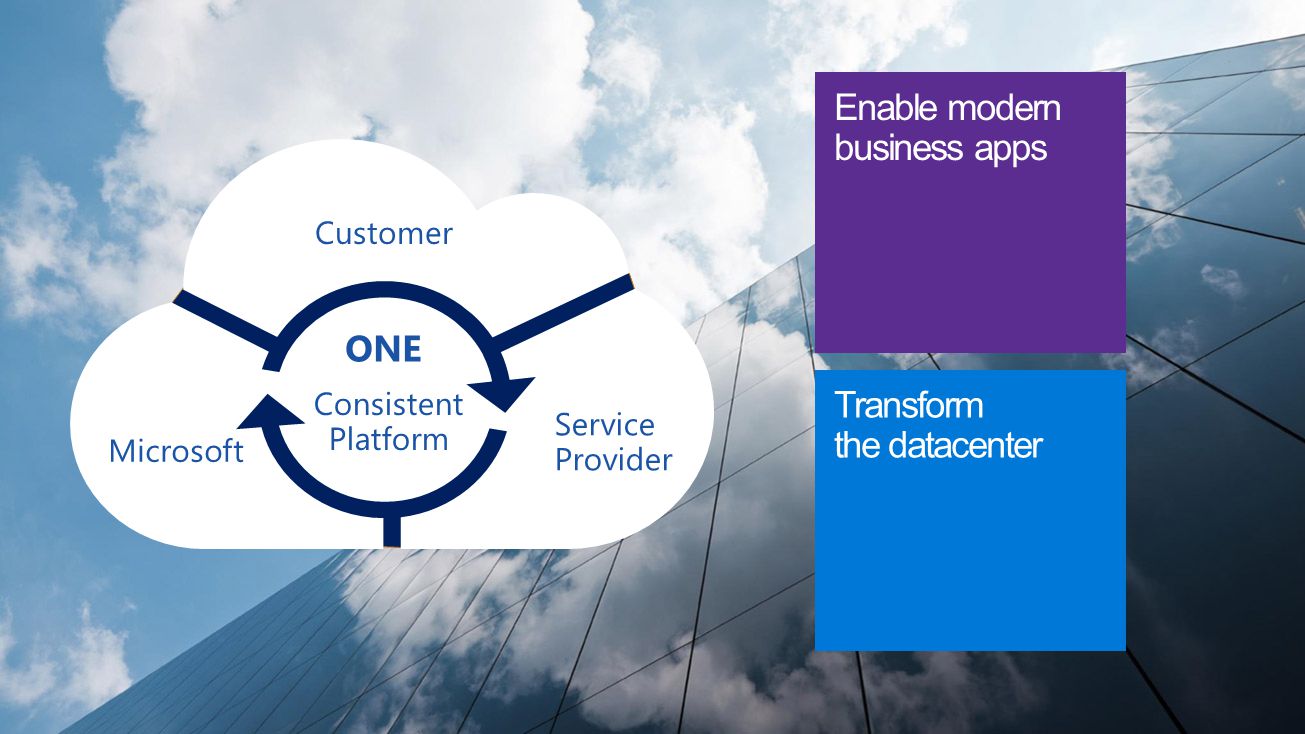 Customer

ONE

Consistent Platform

Microsoft

Service Provider

Enable modern business apps

Transform the datacenter